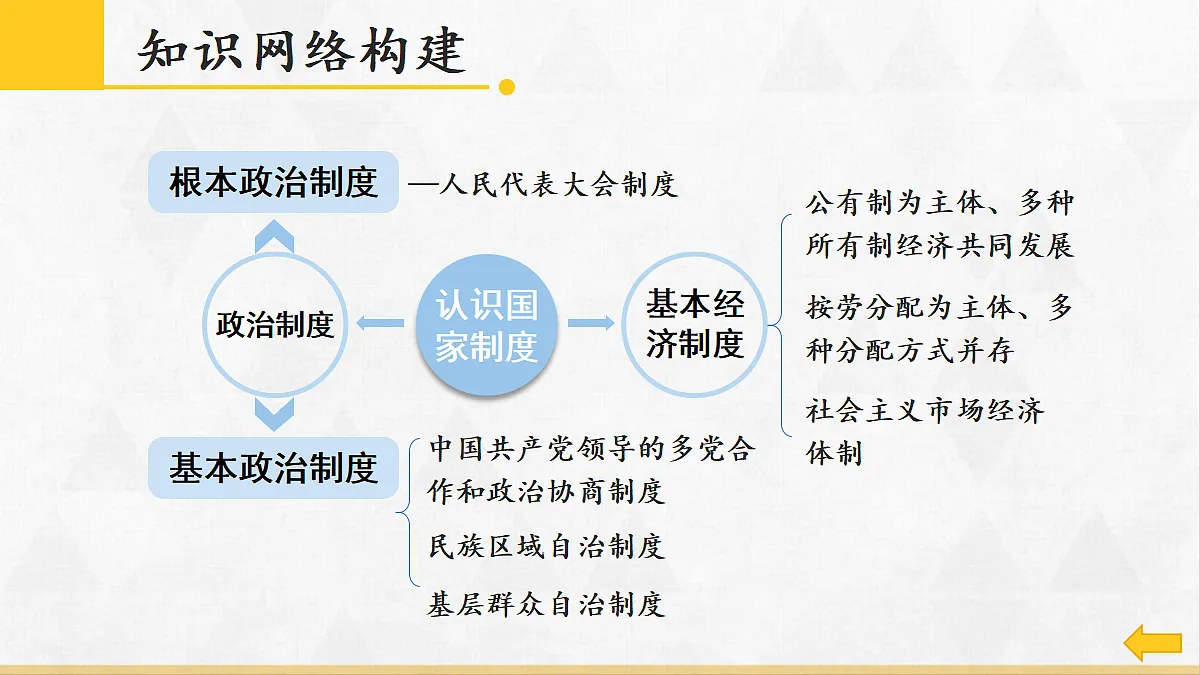 知识网络构建

根本政治制度 —人民代表大会制度

政治制度

认识国家制度

基本经济制度

公有制为主体、多种所有制经济共同发展

按劳分配为主体、多种分配方式并存

社会主义市场经济体制

基本政治制度

中国共产党领导的多党合作和政治协商制度

民族区域自治制度

基层群众自治制度